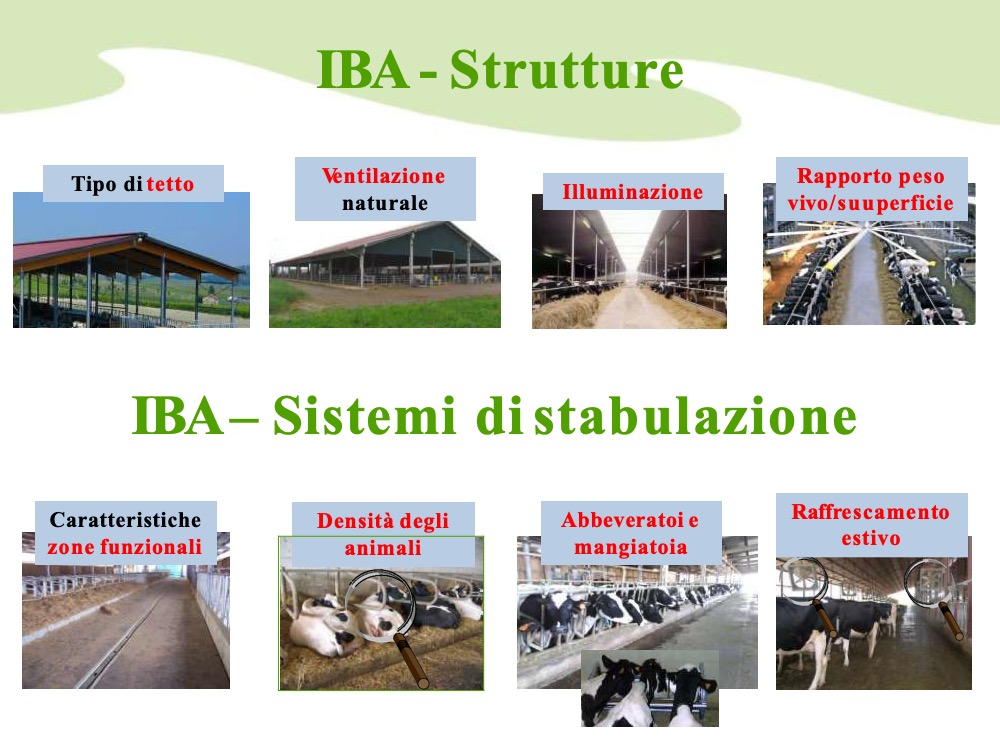 IBA - Strutture

Tipo di tetto

Ventilazione naturale

Illuminazione

Rapporto peso vivo/suuperficie

IBA – Sistemi di stabulazione

Caratteristiche zone funzionali

Densità degli animali

Abbeveratoi e mangiatoia

Raffrescamento estivo